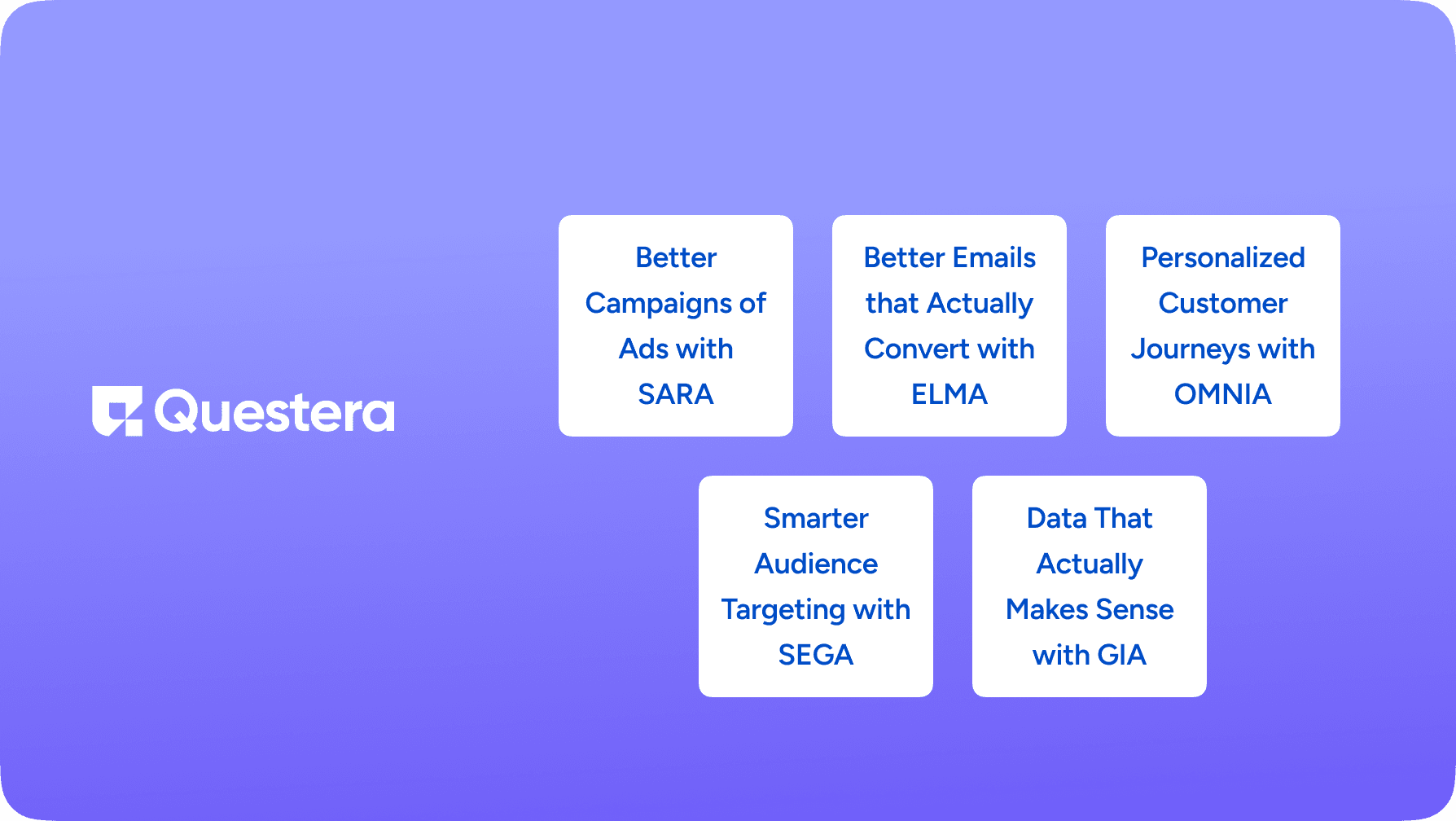 Questera

Better Campaigns of Ads with SARA

Better Emails that Actually Convert with ELMA

Personalized Customer Journeys with OMNIA

Smarter Audience Targeting with SEGA

Data That Actually Makes Sense with GIA